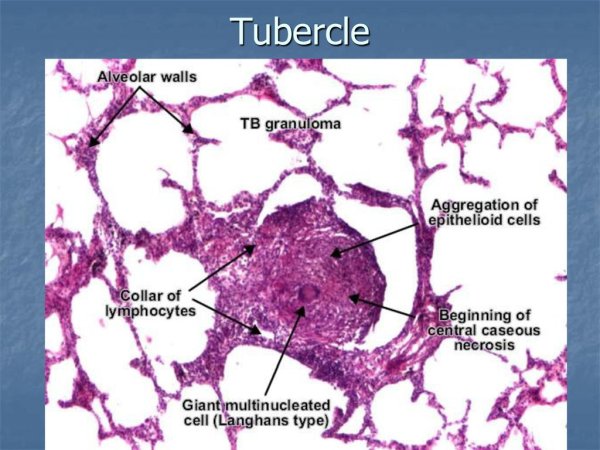 Tubercle

Alveolar walls

TB granuloma

Aggregation of epithelioid cells

Collar of lymphocytes

Beginning of central caseous necrosis

Giant multinucleated cell (Langhans type)